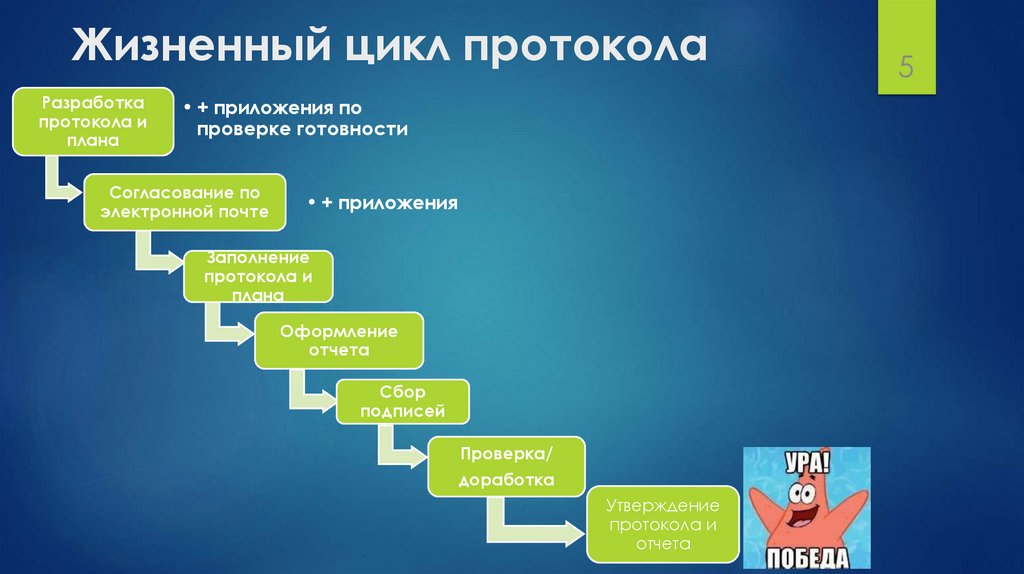 Жизненный цикл протокола

5

Разработка протокола и плана

• + приложения по проверке готовности

Согласование по электронной почте

• + приложения

Заполнение протокола и плана

Оформление отчета

Сбор подписей

Проверка/ доработка

Утверждение протокола и отчета

УРА!

ПОБЕДА